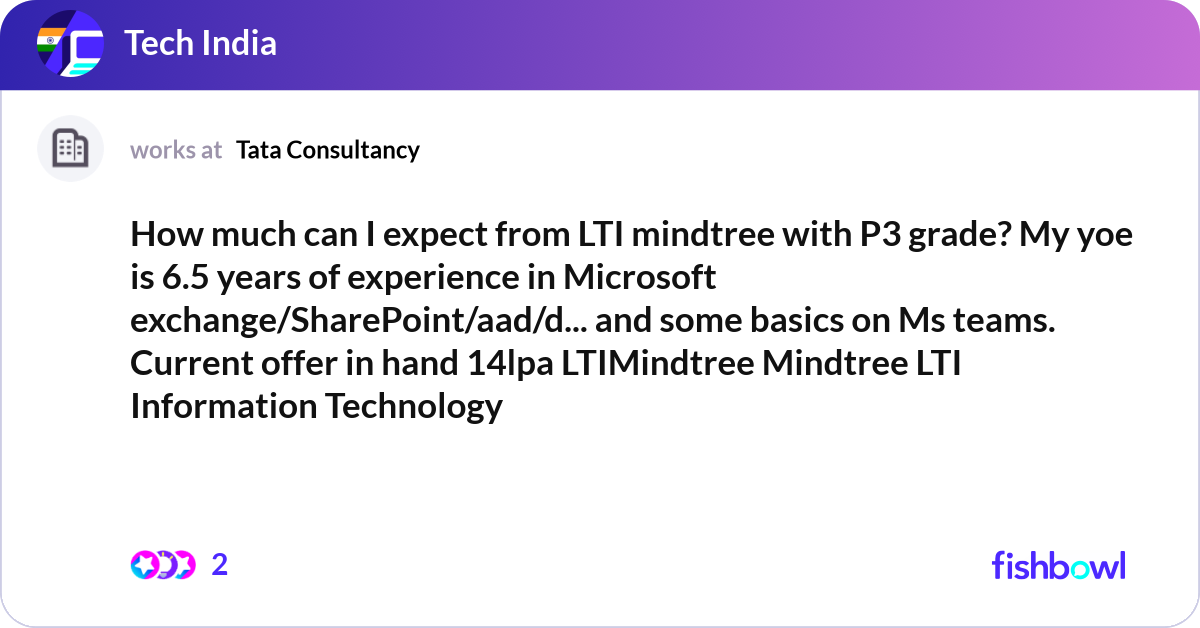 Tech India

works at Tata Consultancy

How much can I expect from LTI mindtree with P3 grade? My yoe is 6.5 years of experience in Microsoft exchange/SharePoint/aad/d... and some basics on Ms teams. Current offer in hand 14lpa LTIMindtree Mindtree LTI Information Technology

2

fishbowl